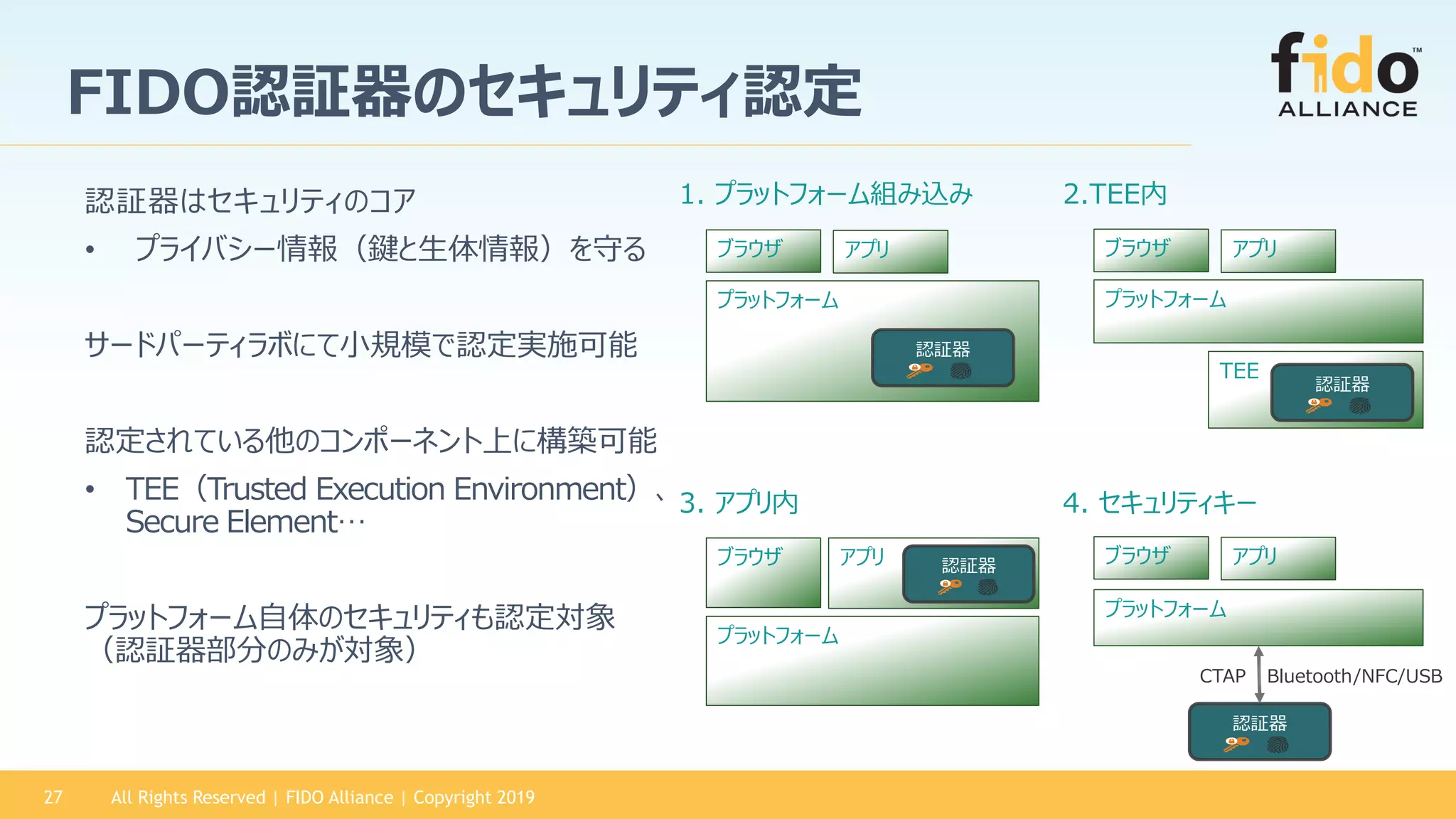 FIDO認証器のセキュリティ認定

fido™ ALLIANCE

認証器はセキュリティのコア

• プライバシー情報（鍵と生体情報）を守る

サードパーティラボにて小規模で認定実施可能

認定されている他のコンポーネント上に構築可能

• TEE（Trusted Execution Environment）、Secure Element…

プラットフォーム自体のセキュリティも認定対象（認証器部分のみが対象）

1. プラットフォーム組み込み

ブラウザ

アプリ

プラットフォーム

認証器

2.TEE内

ブラウザ

アプリ

プラットフォーム

TEE

認証器

3. アプリ内

ブラウザ

アプリ

認証器

プラットフォーム

4. セキュリティキー

ブラウザ

アプリ

プラットフォーム

CTAP

Bluetooth/NFC/USB

認証器

27 All Rights Reserved | FIDO Alliance | Copyright 2019